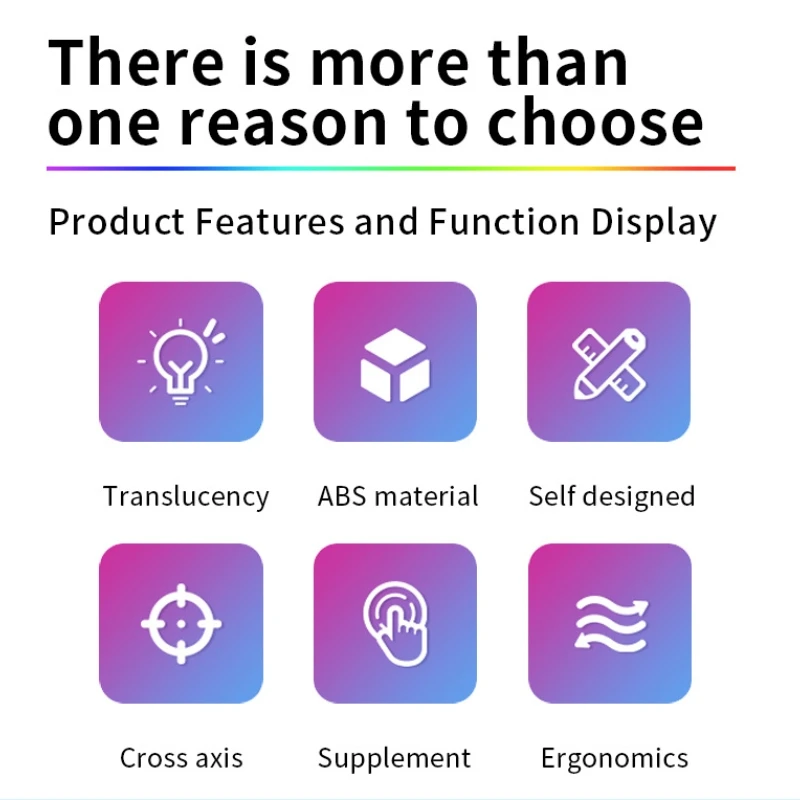 There is more than one reason to choose

Product Features and Function Display

Translucency

ABS material

Self designed

Cross axis

Supplement

Ergonomics